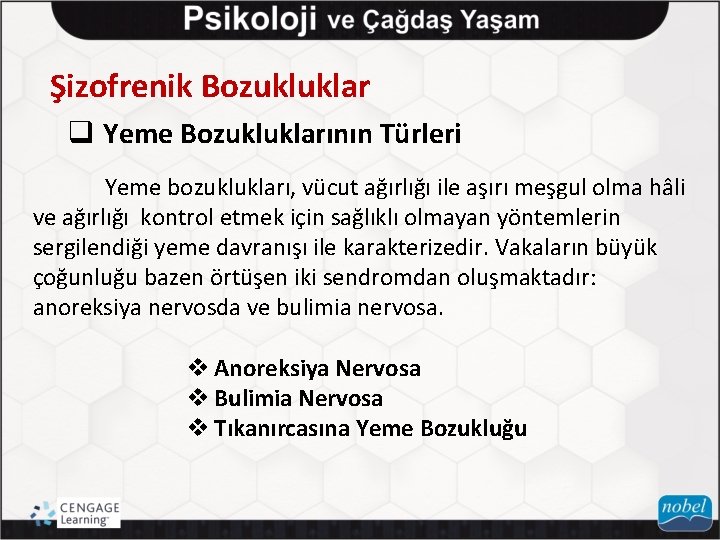 Psikoloji ve Çağdaş Yaşam

Şizofrenik Bozukluklar

❑ Yeme Bozukluklarının Türleri

Yeme bozuklukları, vücut ağırlığı ile aşırı meşgul olma hâli ve ağırlığı kontrol etmek için sağlıklı olmayan yöntemlerin sergilendiği yeme davranışı ile karakterizedir. Vakaların büyük çoğunluğu bazen örtüşen iki sendromdan oluşmaktadır: anoreksiya nervosda ve bulimia nervosa.

❖ Anoreksiya Nervosa
❖ Bulimia Nervosa
❖ Tıkanırcasına Yeme Bozukluğu

CENGAGE Learning

nobel